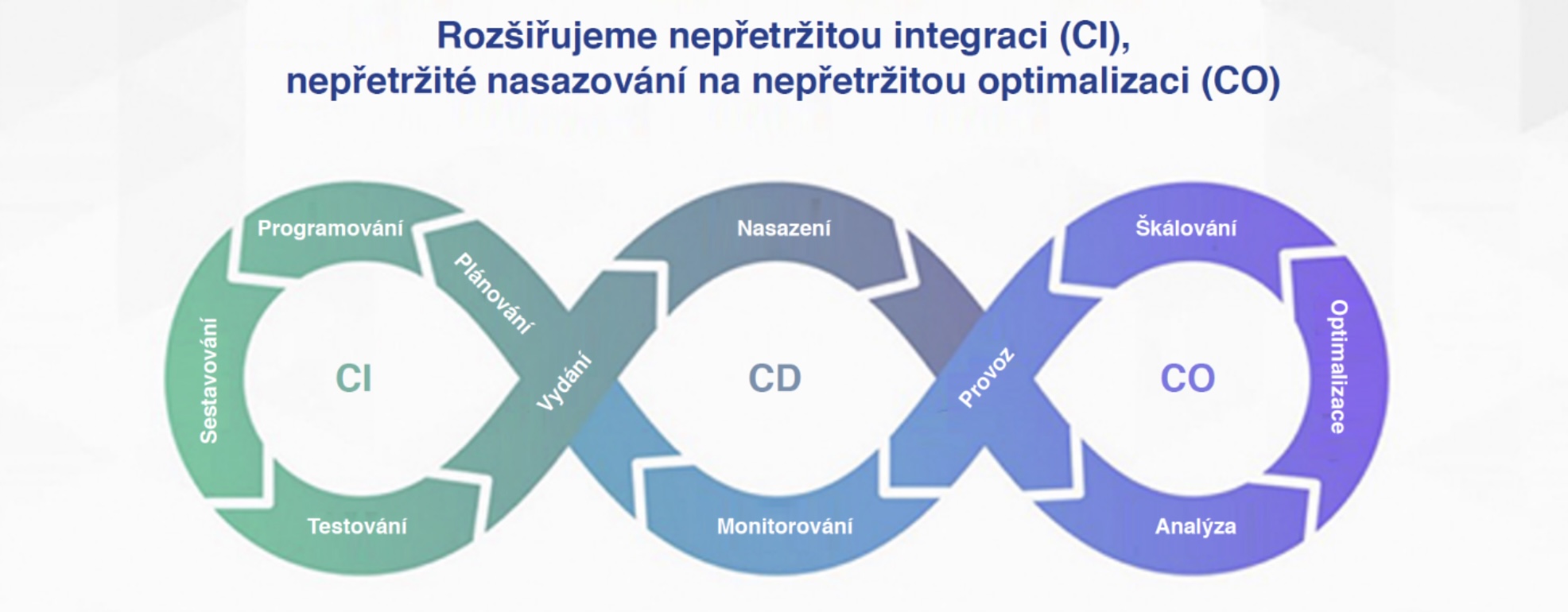 Rozšiřujeme nepřetržitou integraci (CI), nepřetržité nasazování na nepřetržitou optimalizaci (CO)

Programování

Plánování

Sestavování

CI

Vydání

Testování

Nasazení

CD

Monitorování

Provoz

Škálování

Optimalizace

CO

Analýza